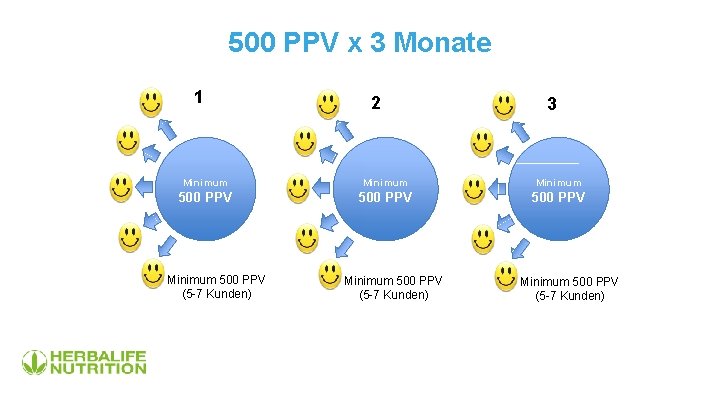 500 PPV x 3 Monate

1

Minimum
500 PPV

Minimum 500 PPV
(5-7 Kunden)

2

Minimum
500 PPV

Minimum 500 PPV
(5-7 Kunden)

3

Minimum
500 PPV

Minimum 500 PPV
(5-7 Kunden)

HERBALIFE
NUTRITION